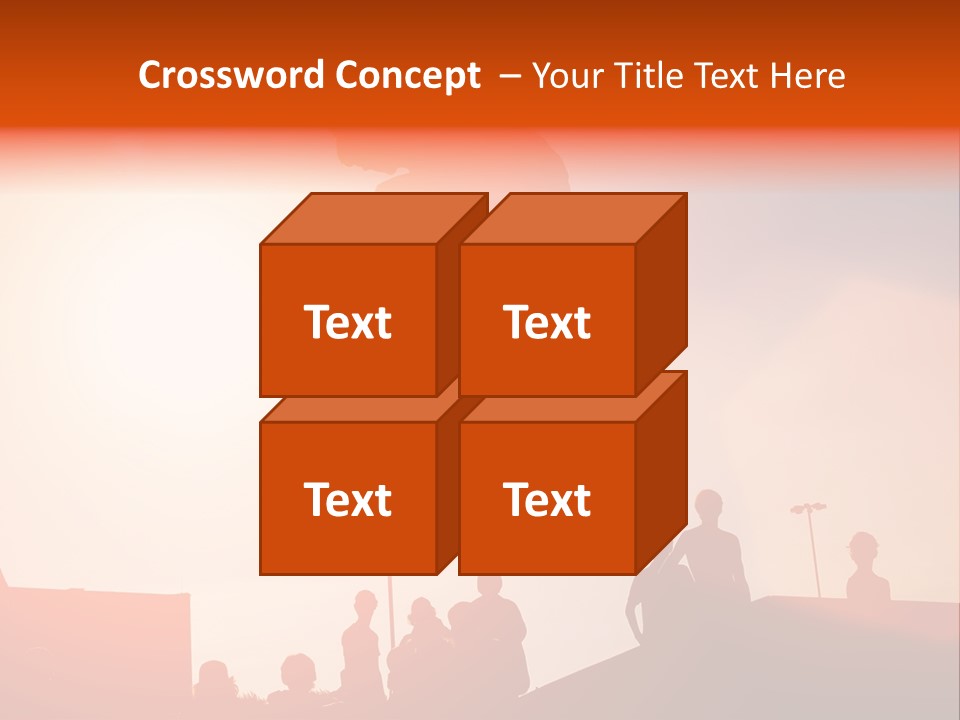 Crossword Concept – Your Title Text Here

Text

Text

Text

Text